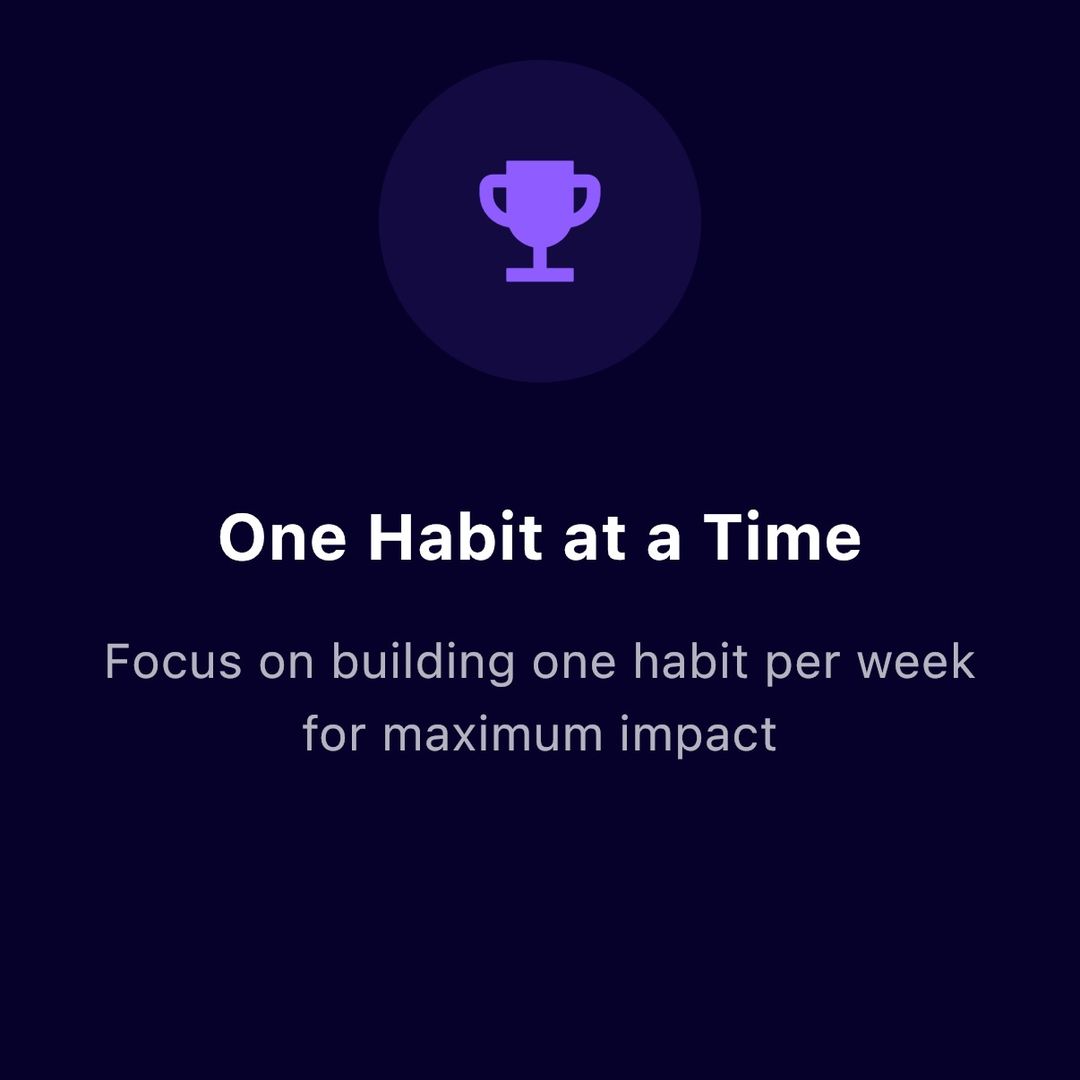 One Habit at a Time

Focus on building one habit per week for maximum impact